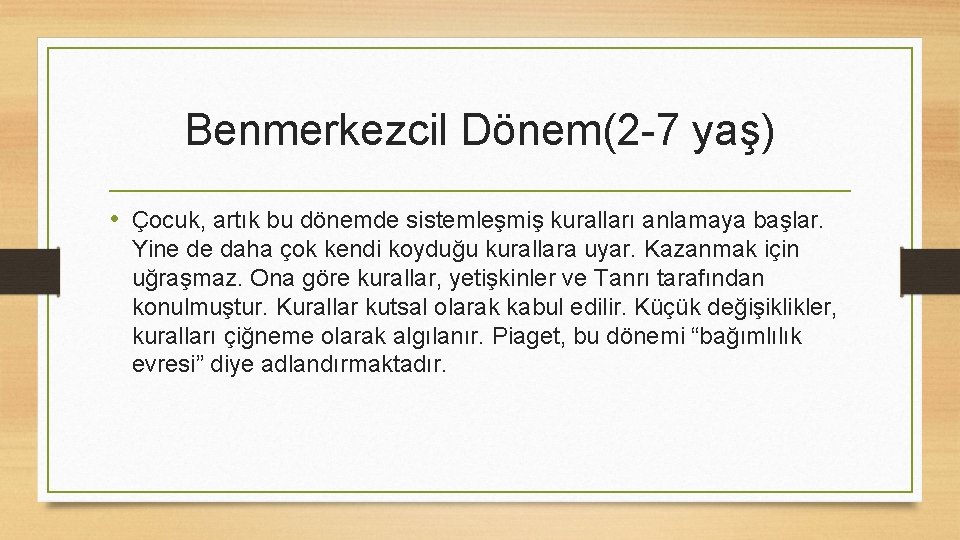 Benmerkezcil Dönem(2-7 yaş)

• Çocuk, artık bu dönemde sistemleşmiş kuralları anlamaya başlar. Yine de daha çok kendi koyduğu kurallara uyar. Kazanmak için uğraşmaz. Ona göre kurallar, yetişkinler ve Tanrı tarafından konulmuştur. Kurallar kutsal olarak kabul edilir. Küçük değişiklikler, kuralları çiğneme olarak algılanır. Piaget, bu dönemi “bağımlılık evresi” diye adlandırmaktadır.